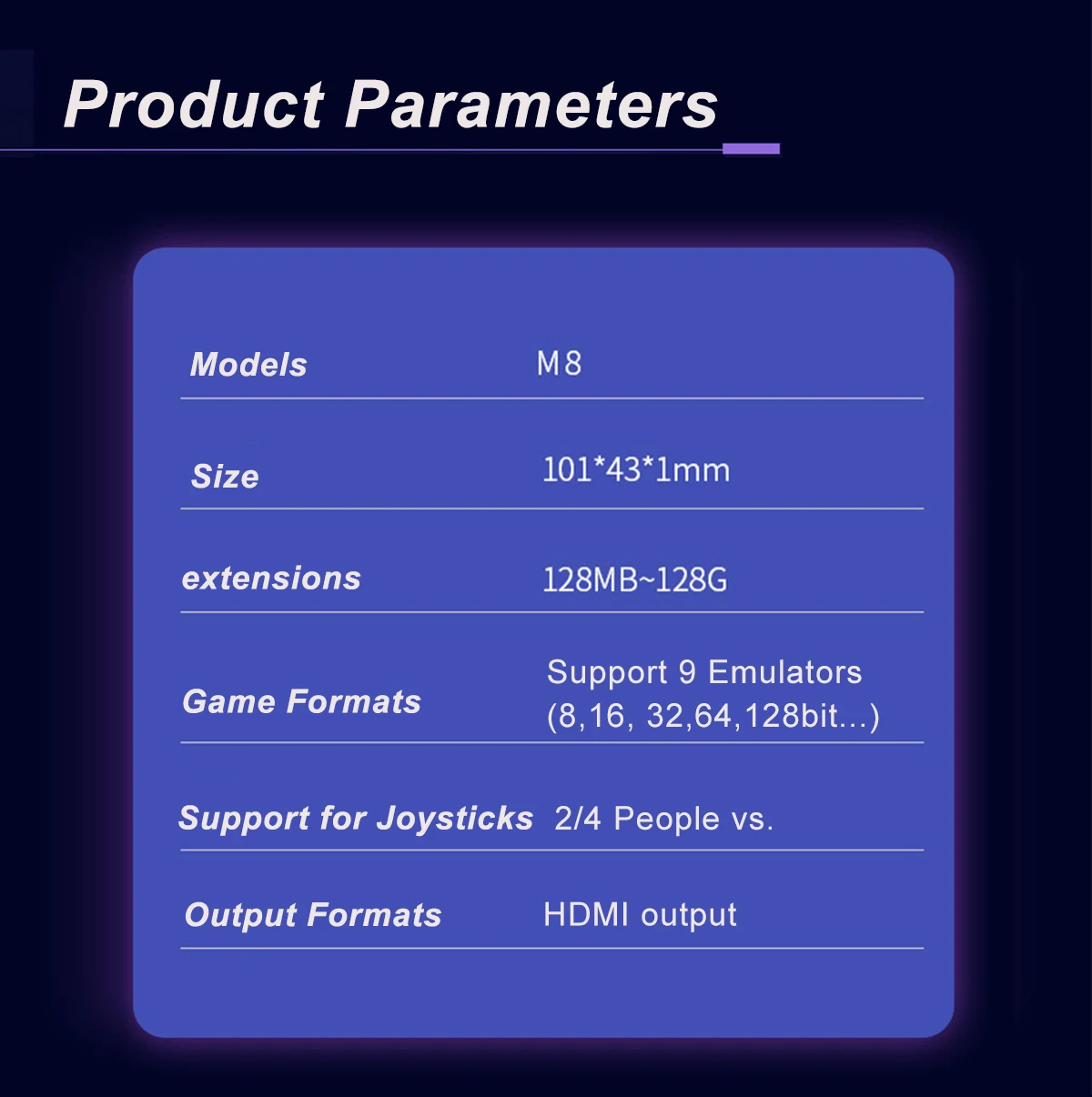 Product Parameters

| | |
|---|---|
| Models | M8 |
| Size | 101*43*1mm |
| extensions | 128MB~128G |
| Game Formats | Support 9 Emulators (8,16, 32,64,128bit...) |
| Support for Joysticks | 2/4 People vs. |
| Output Formats | HDMI output |